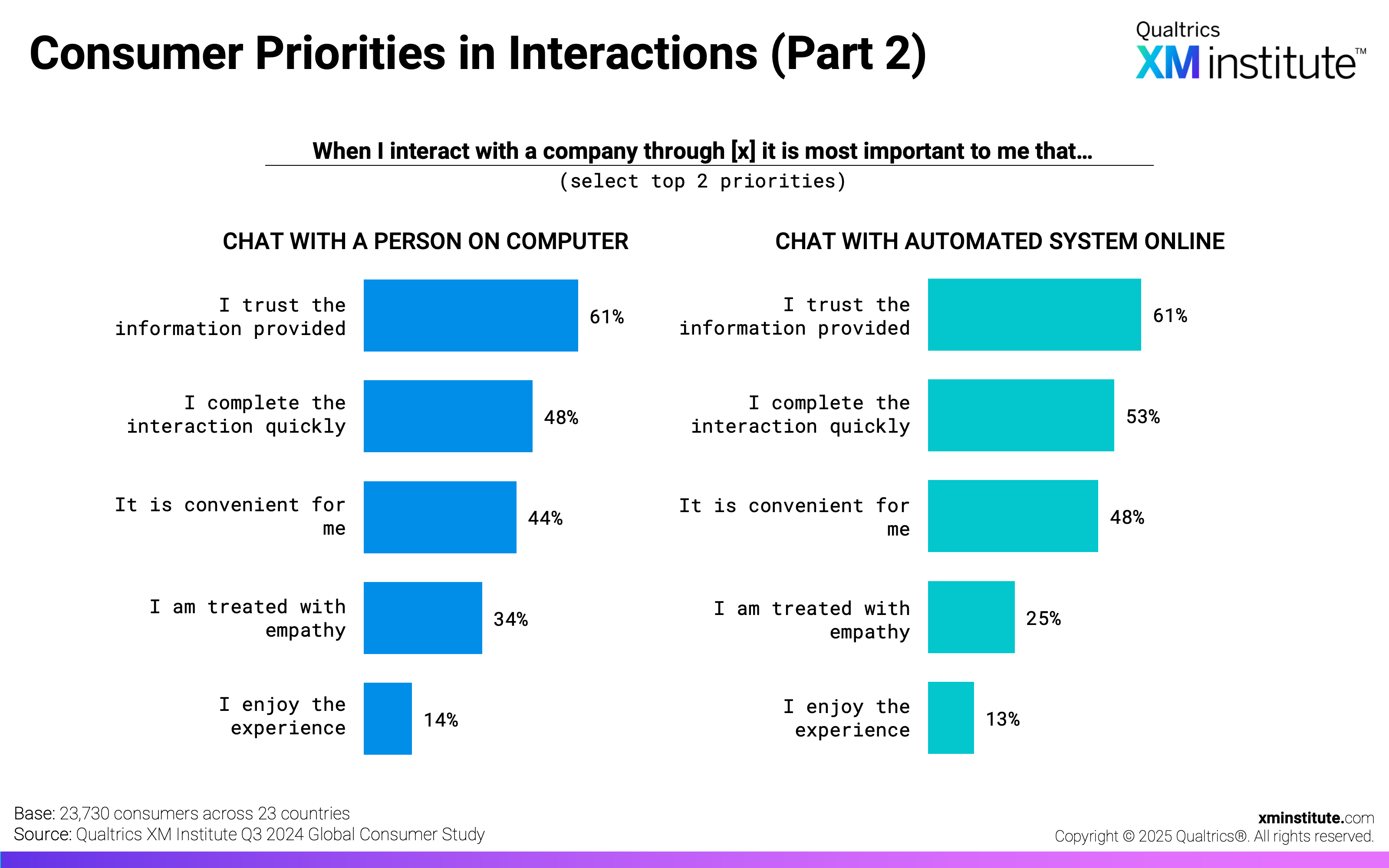 Consumer Priorities in Interactions (Part 2)

Qualtrics XM institute™

When I interact with a company through [x] it is most important to me that…
(select top 2 priorities)

CHAT WITH A PERSON ON COMPUTER

I trust the information provided 61%
I complete the interaction quickly 48%
It is convenient for me 44%
I am treated with empathy 34%
I enjoy the experience 14%

CHAT WITH AUTOMATED SYSTEM ONLINE

I trust the information provided 61%
I complete the interaction quickly 53%
It is convenient for me 48%
I am treated with empathy 25%
I enjoy the experience 13%

Base: 23,730 consumers across 23 countries
Source: Qualtrics XM Institute Q3 2024 Global Consumer Study

xminstitute.com
Copyright © 2025 Qualtrics®. All rights reserved.